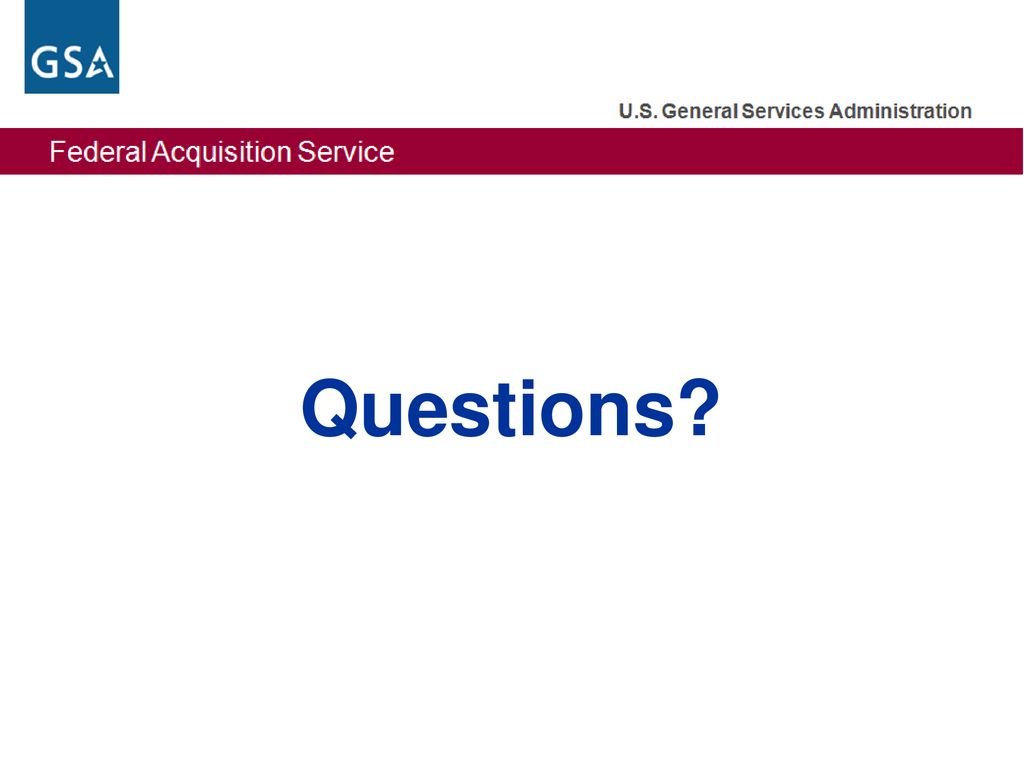 GSA

U.S. General Services Administration

Federal Acquisition Service

Questions?